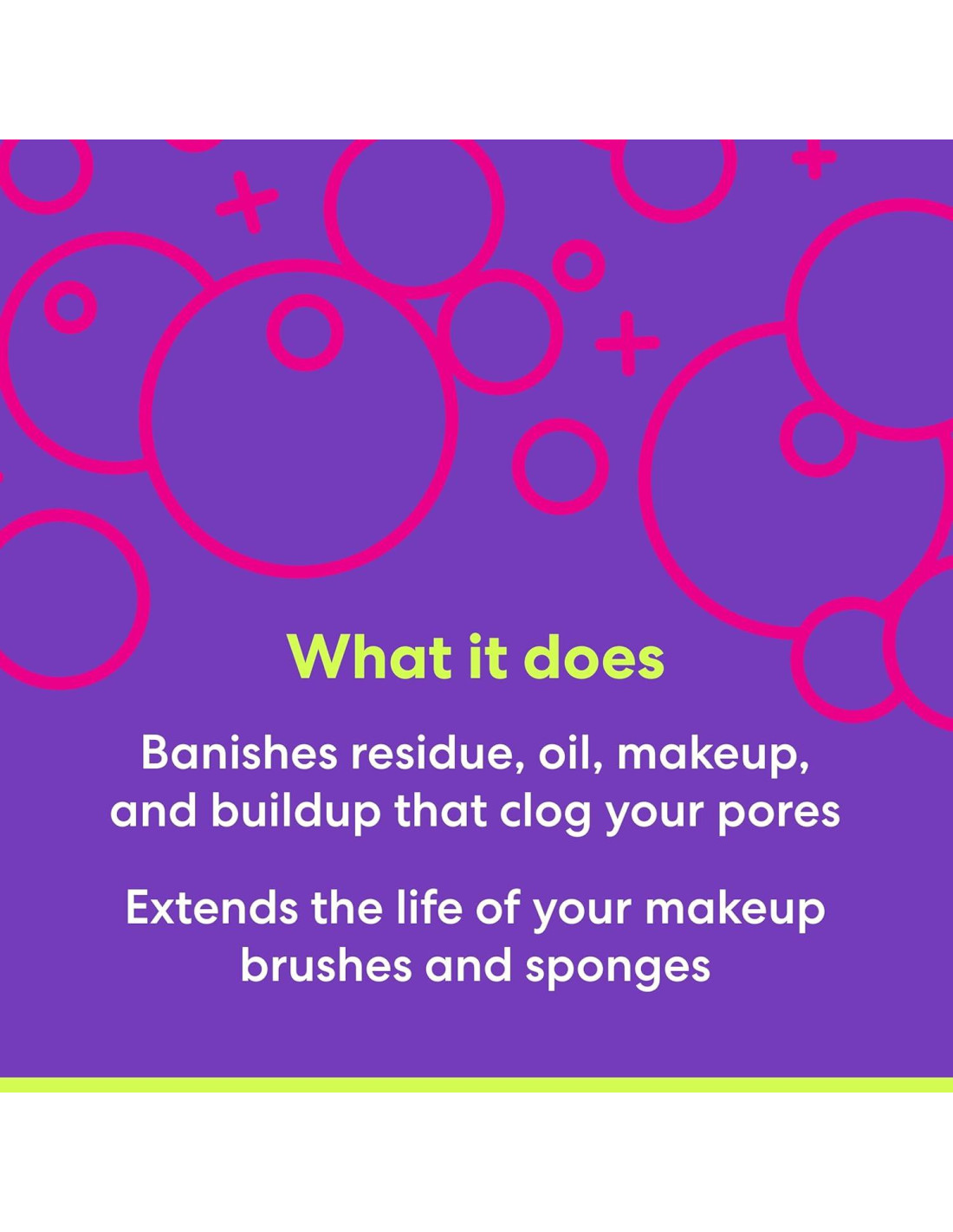 What it does

Banishes residue, oil, makeup, and buildup that clog your pores

Extends the life of your makeup brushes and sponges